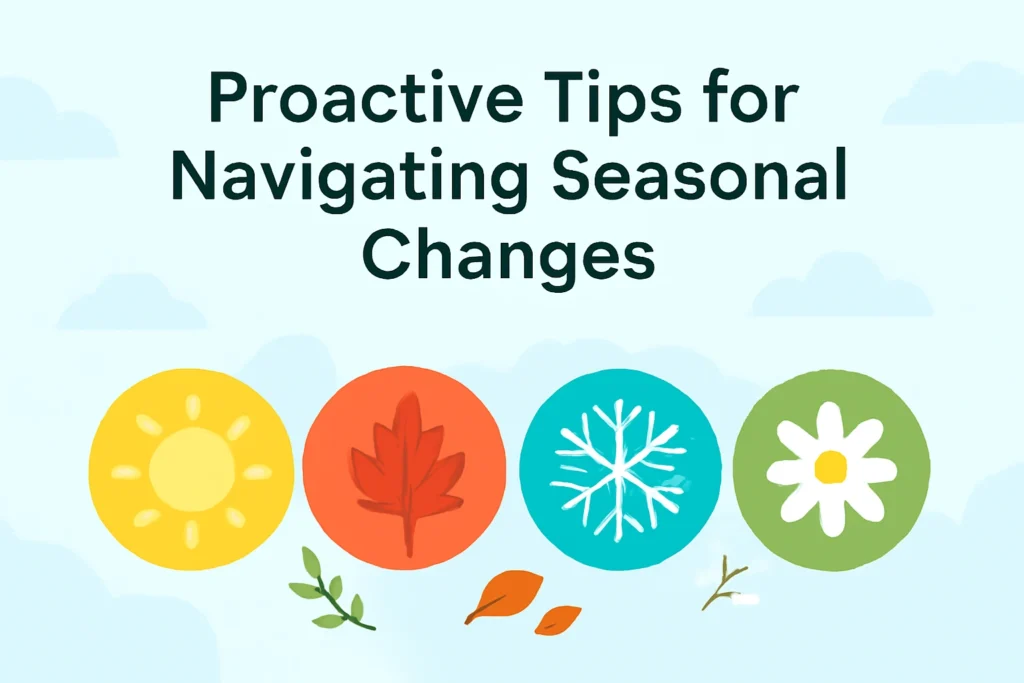 Proactive Tips for Navigating Seasonal Changes